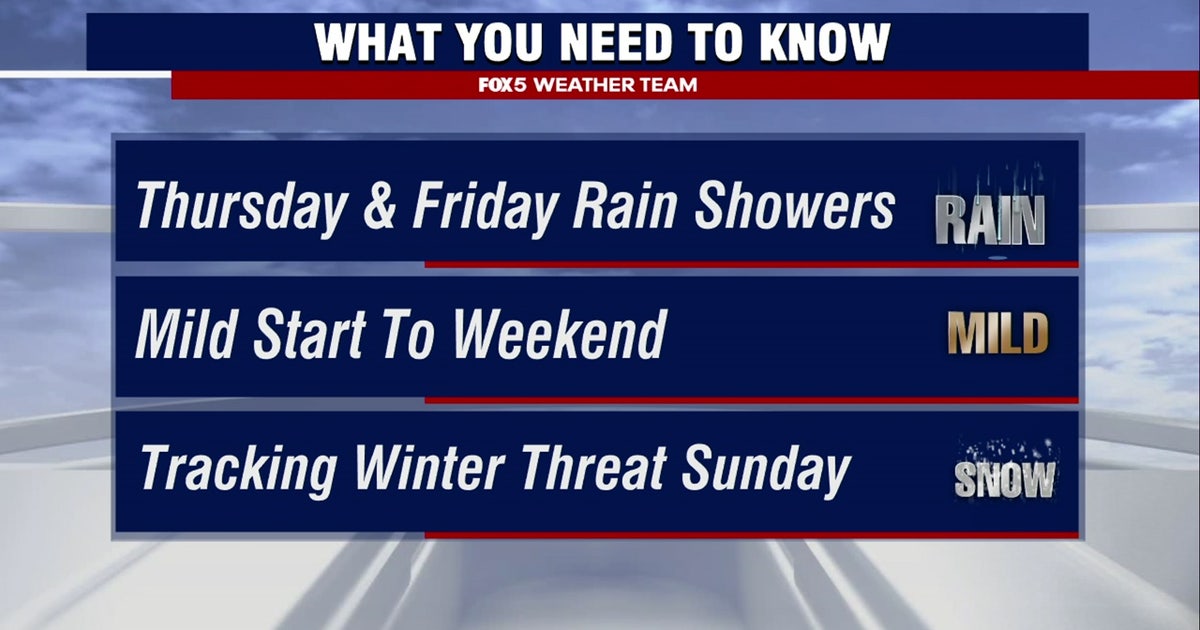 WHAT YOU NEED TO KNOW
FOX5 WEATHER TEAM

Thursday & Friday Rain Showers RAIN

Mild Start To Weekend MILD

Tracking Winter Threat Sunday SNOW